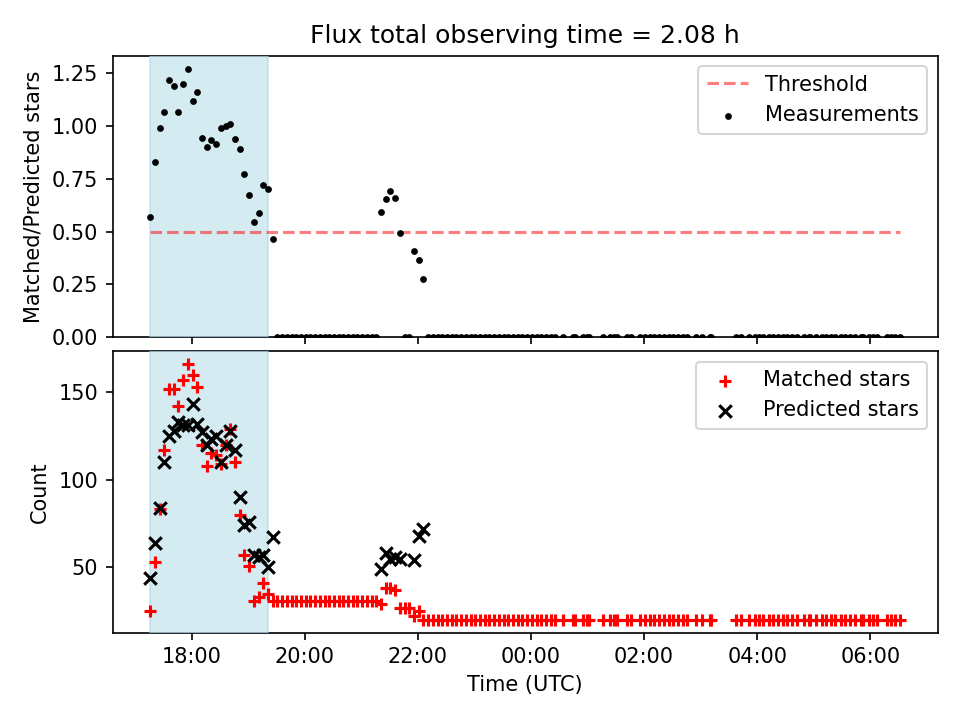 Flux total observing time = 2.08 h

Matched/Predicted stars

1.25
1.00
0.75
0.50
0.25
0.00

Threshold
Measurements

Count

150
100
50

Matched stars
Predicted stars

18:00
20:00
22:00
00:00
02:00
04:00
06:00

Time (UTC)